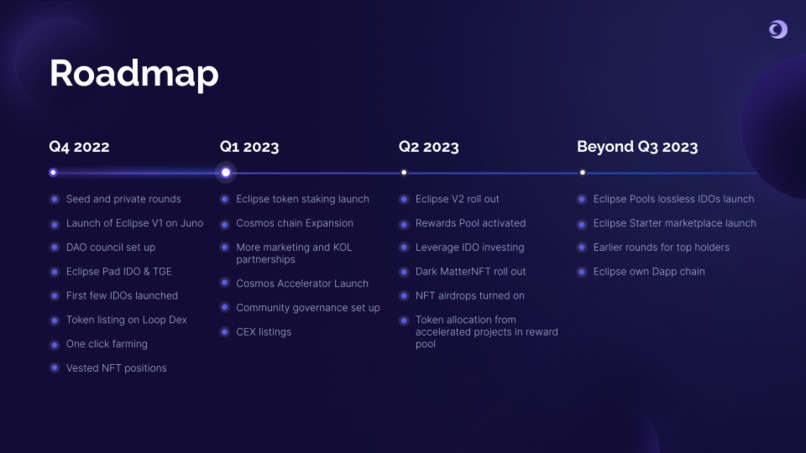 Roadmap

Q4 2022

Seed and private rounds

Launch of Eclipse V1 on Juno

DAO council set up

Eclipse Pad IDO & TGE

First few IDOs launched

Token listing on Loop Dex

One click farming

Vested NFT positions

Q1 2023

Eclipse token staking launch

Cosmos chain Expansion

More marketing and KOL partnerships

Cosmos Accelerator Launch

Community governance set up

CEX listings

Q2 2023

Eclipse V2 roll out

Rewards Pool activated

Leverage IDO investing

Dark MatterNFT roll out

NFT airdrops turned on

Token allocation from accelerated projects in reward pool

Beyond Q3 2023

Eclipse Pools lossless IDOs launch

Eclipse Starter marketplace launch

Earlier rounds for top holders

Eclipse own Dapp chain